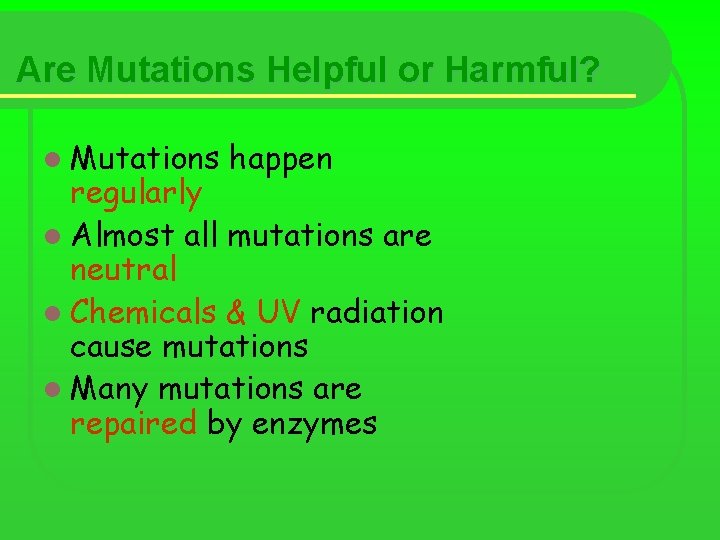 Are Mutations Helpful or Harmful?

- Mutations happen regularly
- Almost all mutations are neutral
- Chemicals & UV radiation cause mutations
- Many mutations are repaired by enzymes